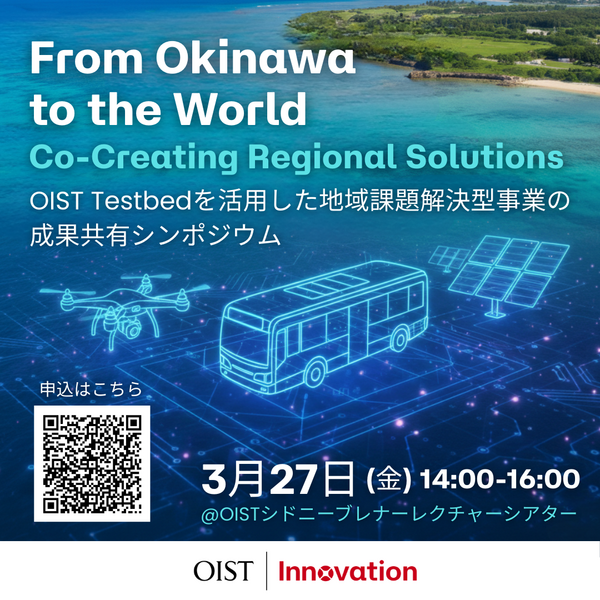 From Okinawa to the World
Co-Creating Regional Solutions
OIST Testbedを活用した地域課題解決型事業の成果共有シンポジウム

申込はこちら

3月27日 (金) 14:00-16:00
@OISTシドニーブレナーレクチャーシアター

OIST | Innovation